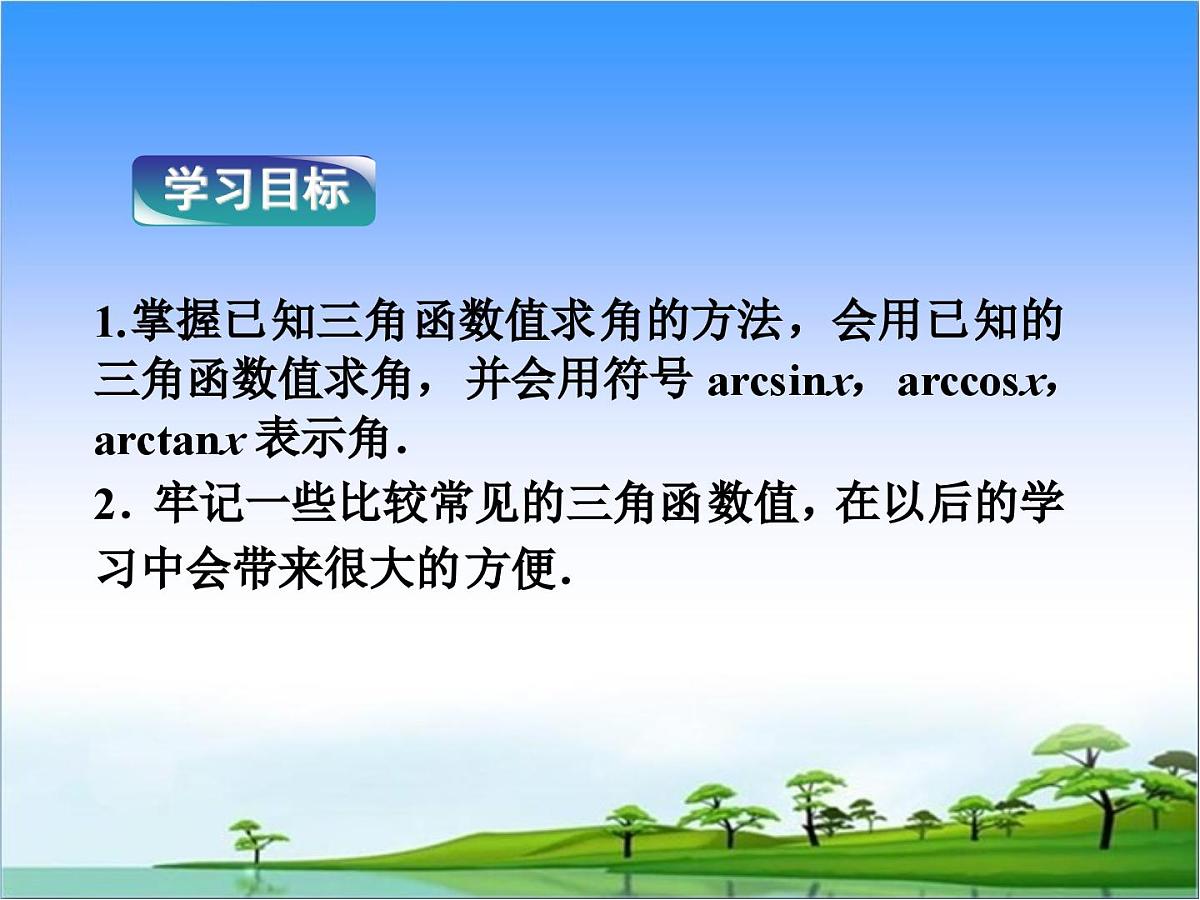 学习目标

1.掌握已知三角函数值求角的方法，会用已知的三角函数值求角，并会用符号 $\arcsin x$，$\arccos x$，$\arctan x$ 表示角.

2．牢记一些比较常见的三角函数值，在以后的学习中会带来很大的方便.